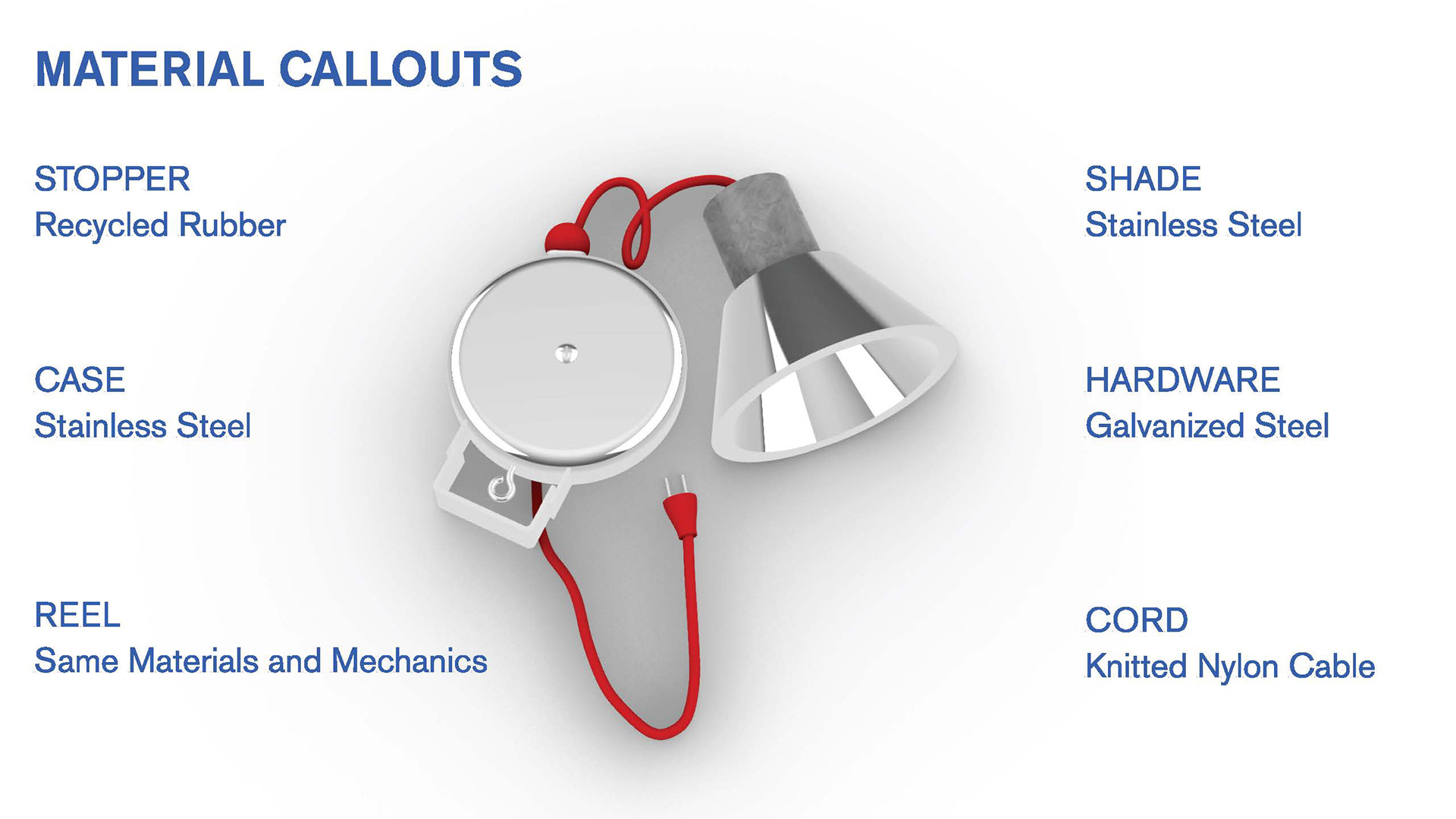 MATERIAL CALLOUTS

STOPPER
Recycled Rubber

CASE
Stainless Steel

REEL
Same Materials and Mechanics

SHADE
Stainless Steel

HARDWARE
Galvanized Steel

CORD
Knitted Nylon Cable